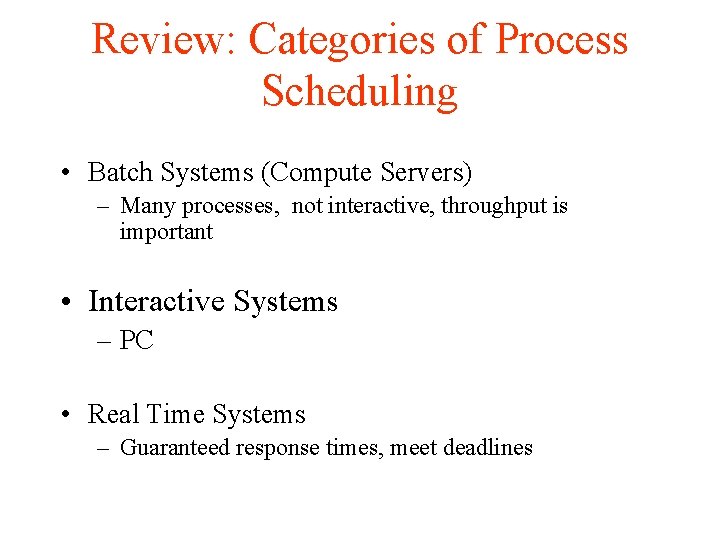 Review: Categories of Process Scheduling

• Batch Systems (Compute Servers)
– Many processes, not interactive, throughput is important

• Interactive Systems
– PC

• Real Time Systems
– Guaranteed response times, meet deadlines